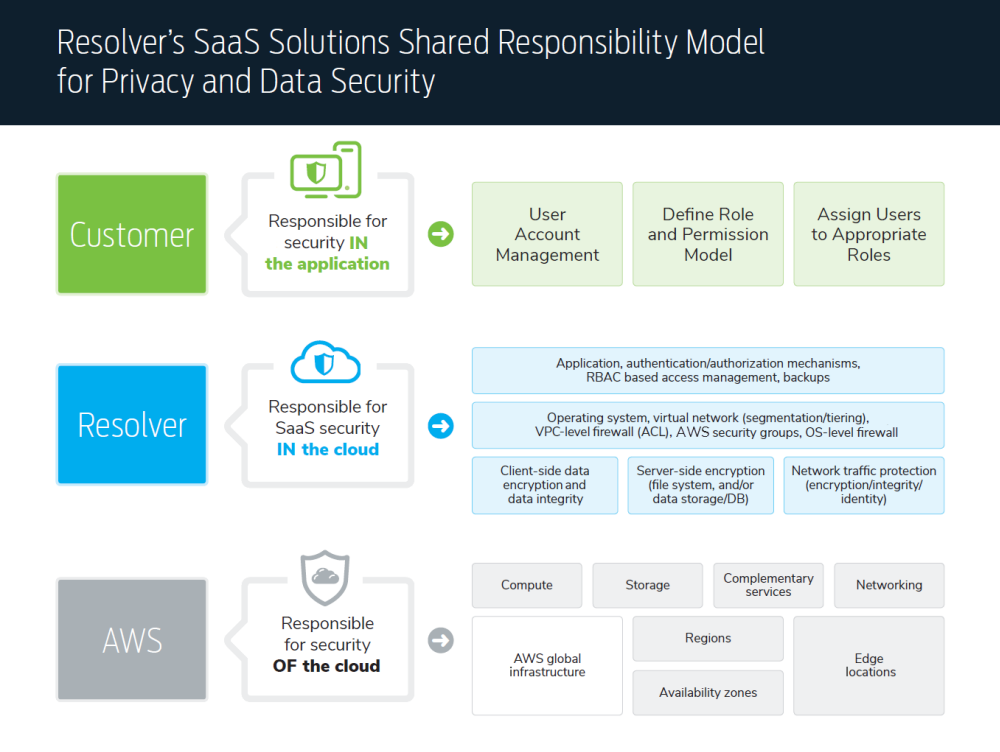 Resolver's SaaS Solutions Shared Responsibility Model for Privacy and Data Security

Customer

Responsible for security IN the application

User Account Management

Define Role and Permission Model

Assign Users to Appropriate Roles

Resolver

Responsible for SaaS security IN the cloud

Application, authentication/authorization mechanisms, RBAC based access management, backups

Operating system, virtual network (segmentation/tiering), VPC-level firewall (ACL), AWS security groups, OS-level firewall

Client-side data encryption and data integrity

Server-side encryption (file system, and/or data storage/DB)

Network traffic protection (encryption/integrity/identity)

AWS

Responsible for security OF the cloud

Compute

Storage

Complementary services

Networking

AWS global infrastructure

Regions

Availability zones

Edge locations